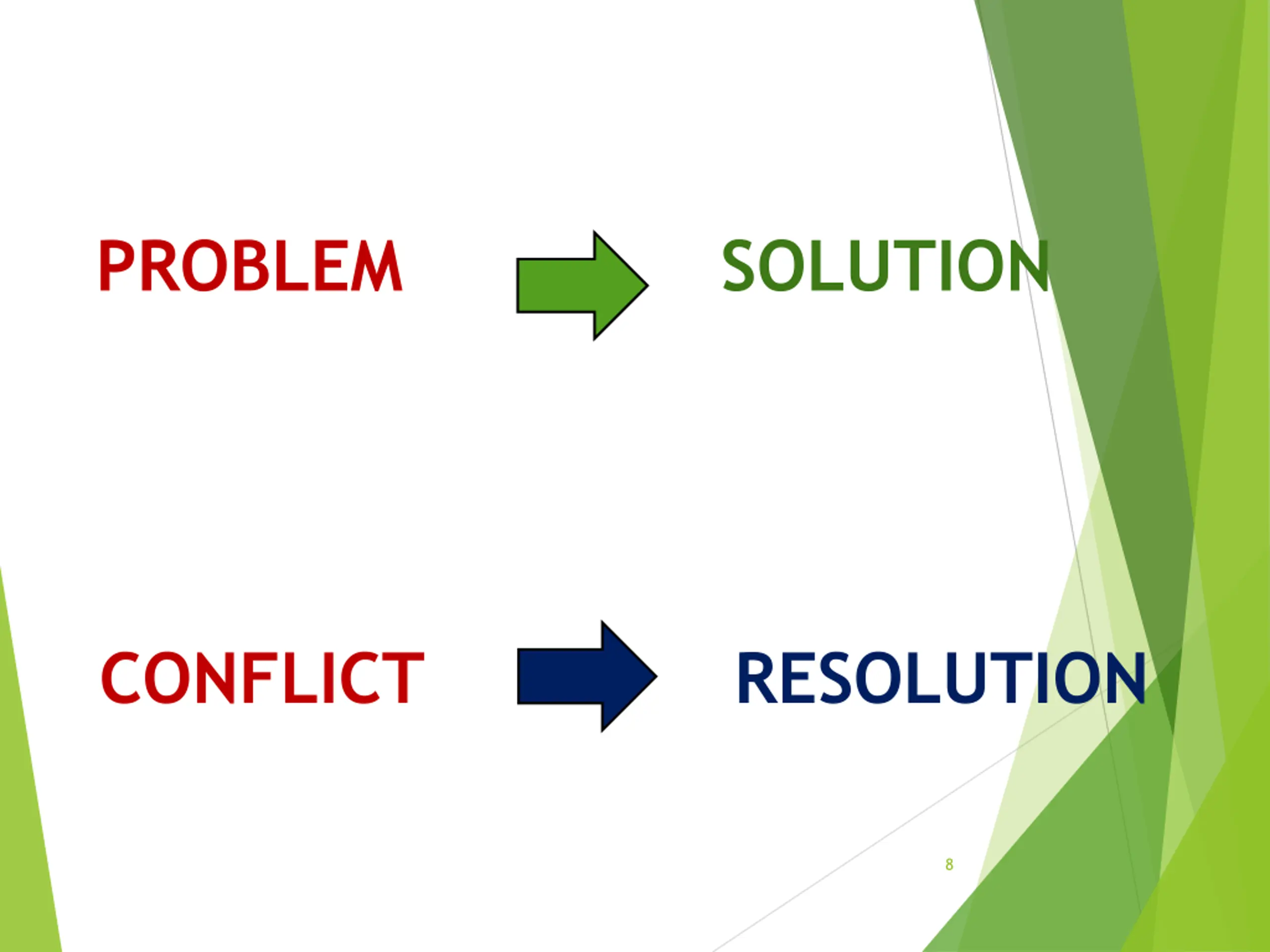 PROBLEM SOLUTION

CONFLICT RESOLUTION

8